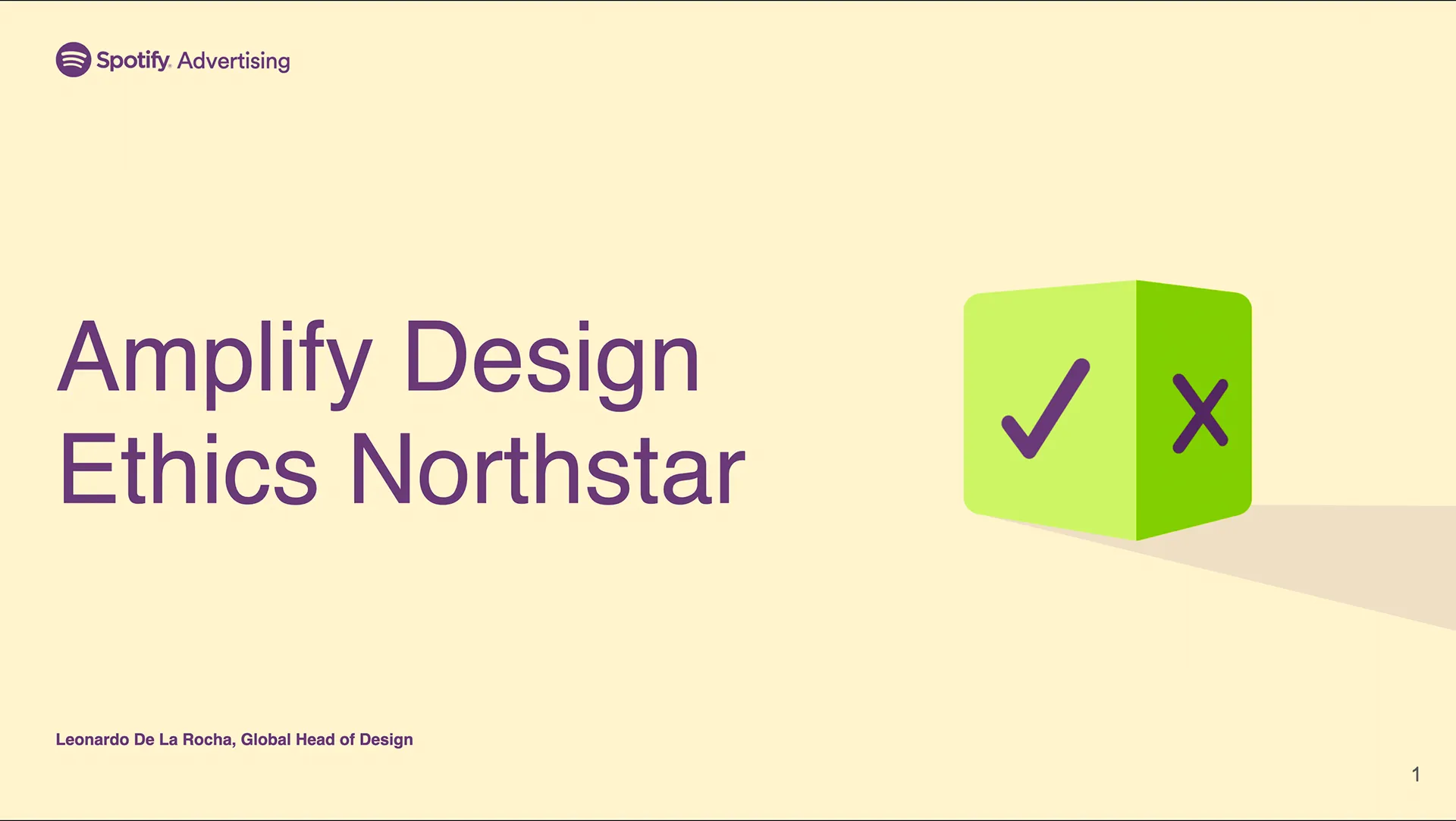 Spotify Advertising

Amplify Design Ethics Northstar

Leonardo De La Rocha, Global Head of Design

1